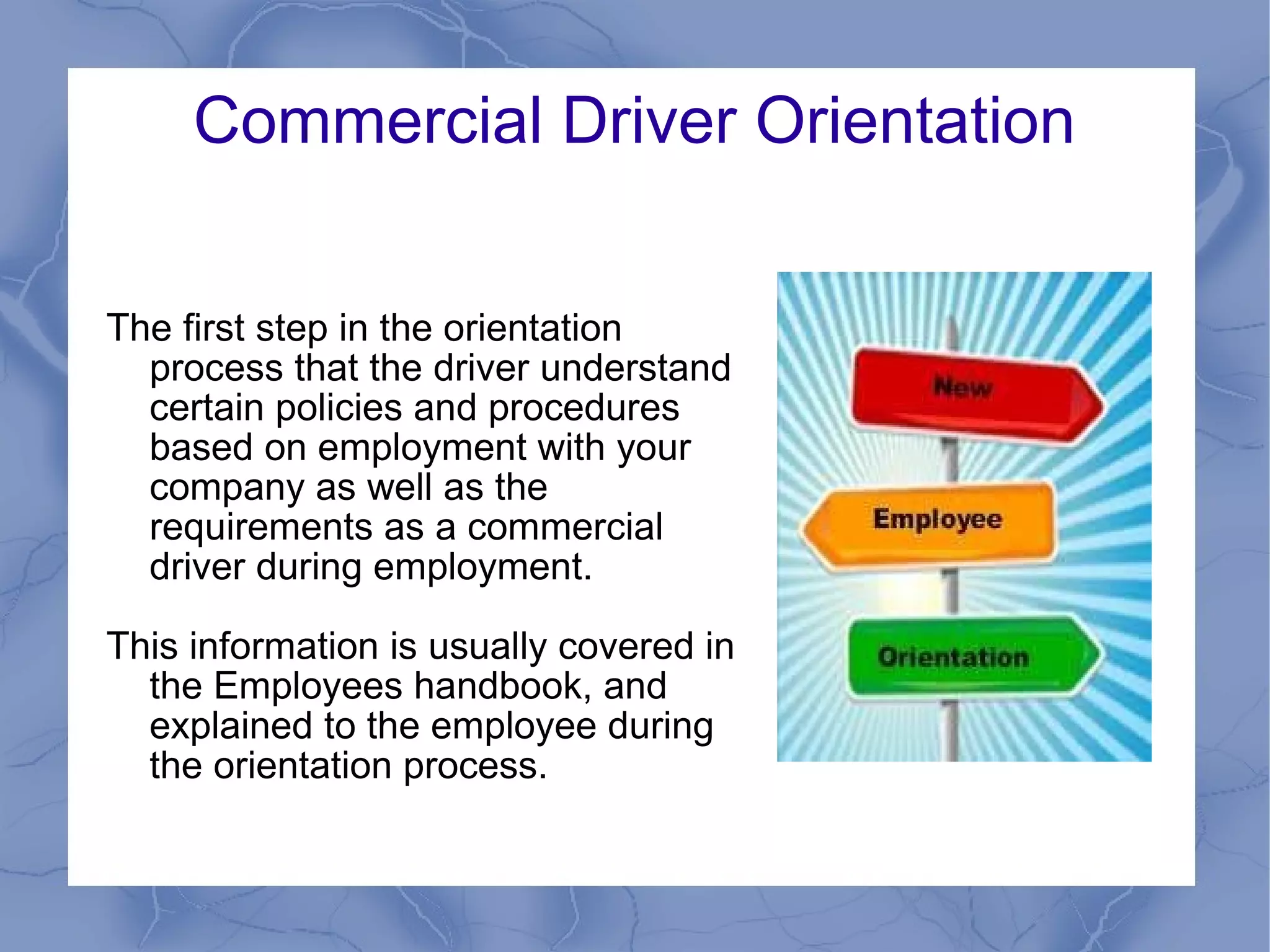 Commercial Driver Orientation

The first step in the orientation process that the driver understand certain policies and procedures based on employment with your company as well as the requirements as a commercial driver during employment.

This information is usually covered in the Employees handbook, and explained to the employee during the orientation process.

New

Employee

Orientation